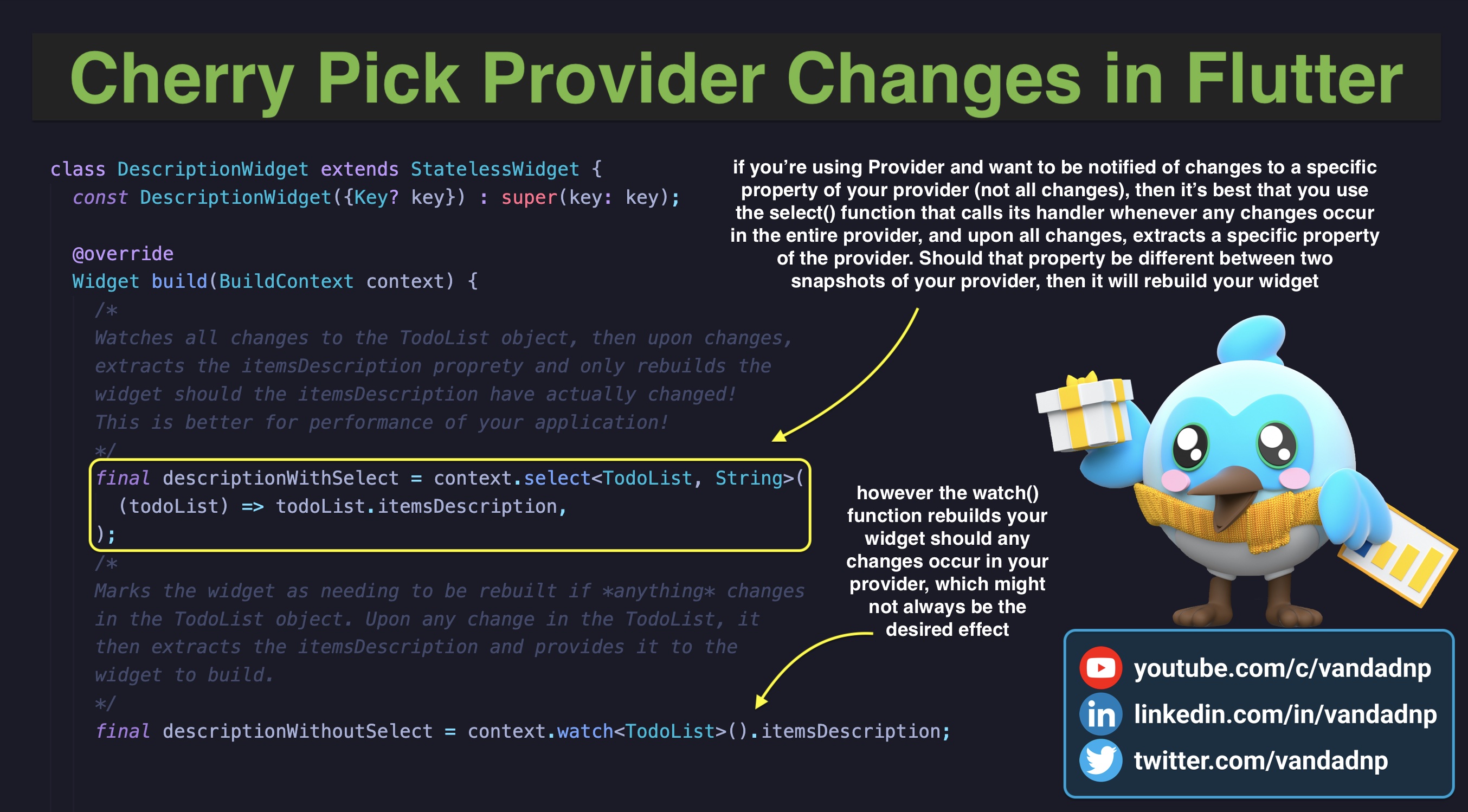 Cherry Pick Provider Changes in Flutter

class DescriptionWidget extends StatelessWidget {
  const DescriptionWidget({Key? key}) : super(key: key);

  @override
  Widget build(BuildContext context) {
    /*
    Watches all changes to the TodoList object, then upon changes,
    extracts the itemsDescription proprety and only rebuilds the
    widget should the itemsDescription have actually changed!
    This is better for performance of your application!
    */
    final descriptionWithSelect = context.select<TodoList, String>(
      (todoList) => todoList.itemsDescription,
    );
    /*
    Marks the widget as needing to be rebuilt if *anything* changes
    in the TodoList object. Upon any change in the TodoList, it
    then extracts the itemsDescription and provides it to the
    widget to build.
    */
    final descriptionWithoutSelect = context.watch<TodoList>().itemsDescription;

if you're using Provider and want to be notified of changes to a specific property of your provider (not all changes), then it's best that you use the select() function that calls its handler whenever any changes occur in the entire provider, and upon all changes, extracts a specific property of the provider. Should that property be different between two snapshots of your provider, then it will rebuild your widget

however the watch() function rebuilds your widget should any changes occur in your provider, which might not always be the desired effect

youtube.com/c/vandadnp
linkedin.com/in/vandadnp
twitter.com/vandadnp